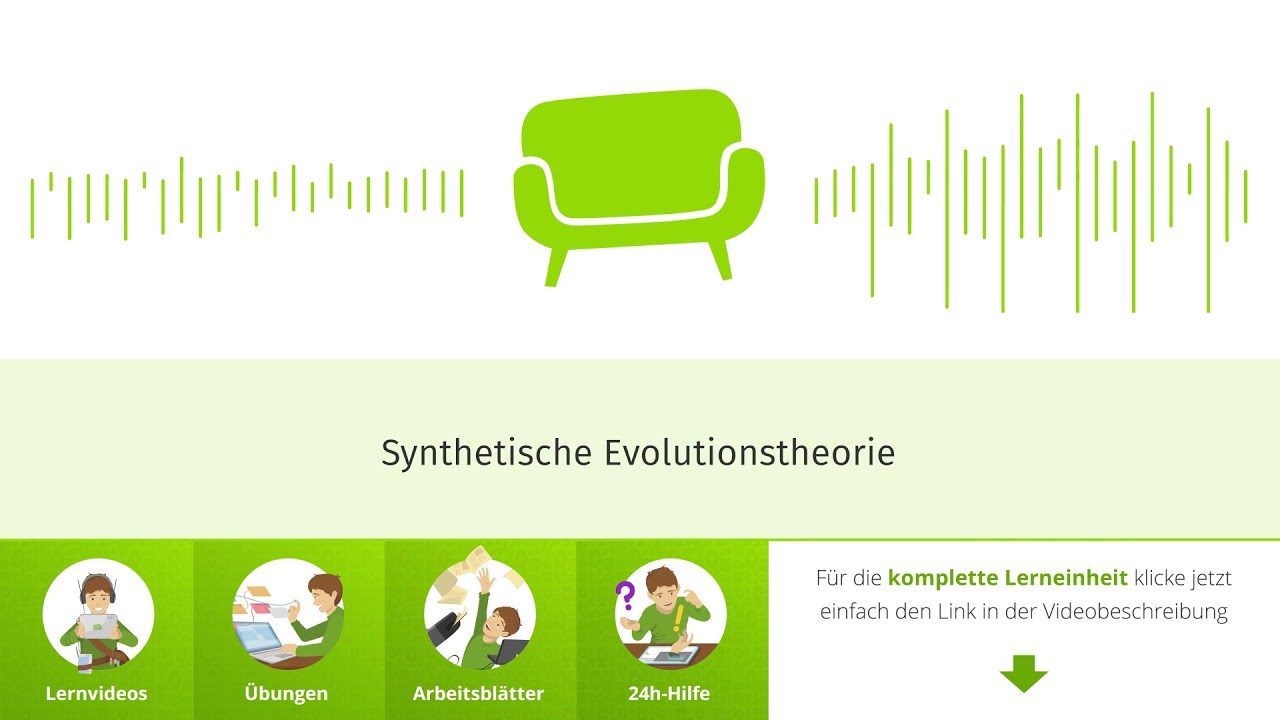 Synthetische Evolutionstheorie

Lernvideos

Übungen

Arbeitsblätter

24h-Hilfe

Für die komplette Lerneinheit klicke jetzt einfach den Link in der Videobeschreibung